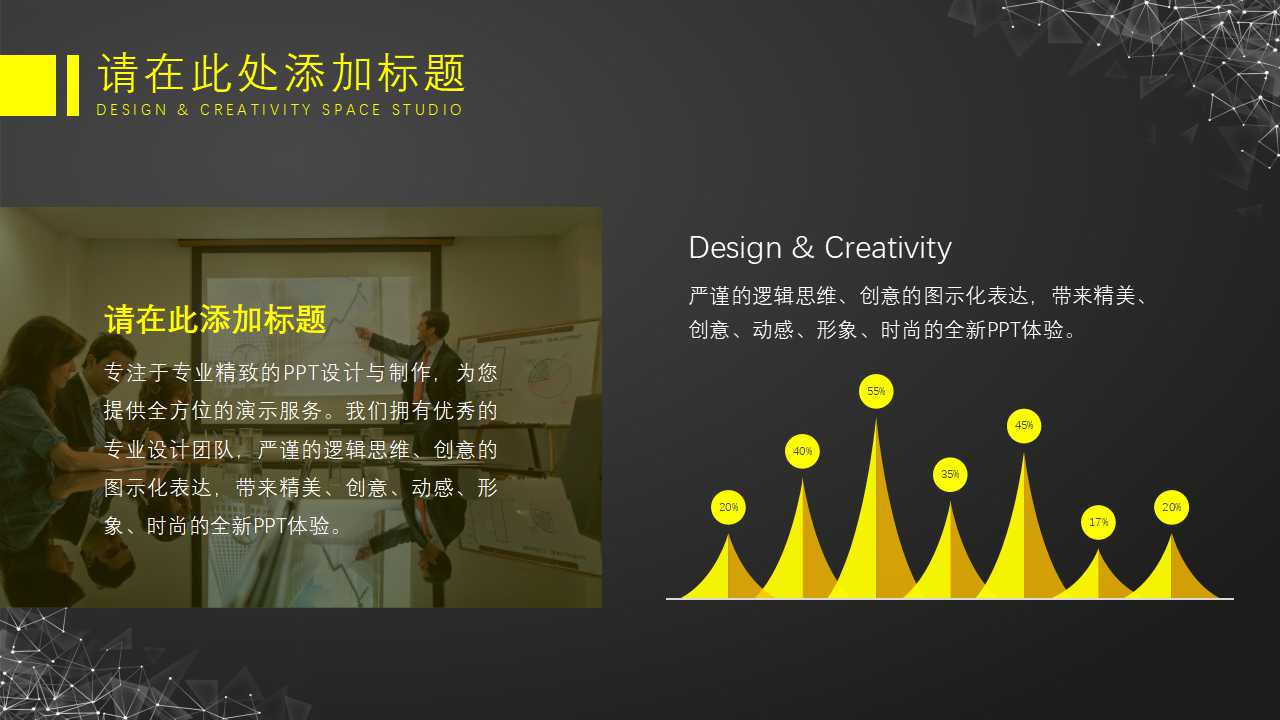 请在此处添加标题
DESIGN & CREATIVITY SPACE STUDIO

请在此添加标题

专注于专业精致的PPT设计与制作，为您提供全方位的演示服务。我们拥有优秀的专业设计团队，严谨的逻辑思维、创意的图示化表达，带来精美、创意、动感、形象、时尚的全新PPT体验。

Design & Creativity

严谨的逻辑思维、创意的图示化表达，带来精美、创意、动感、形象、时尚的全新PPT体验。

20%
40%
55%
35%
45%
17%
20%